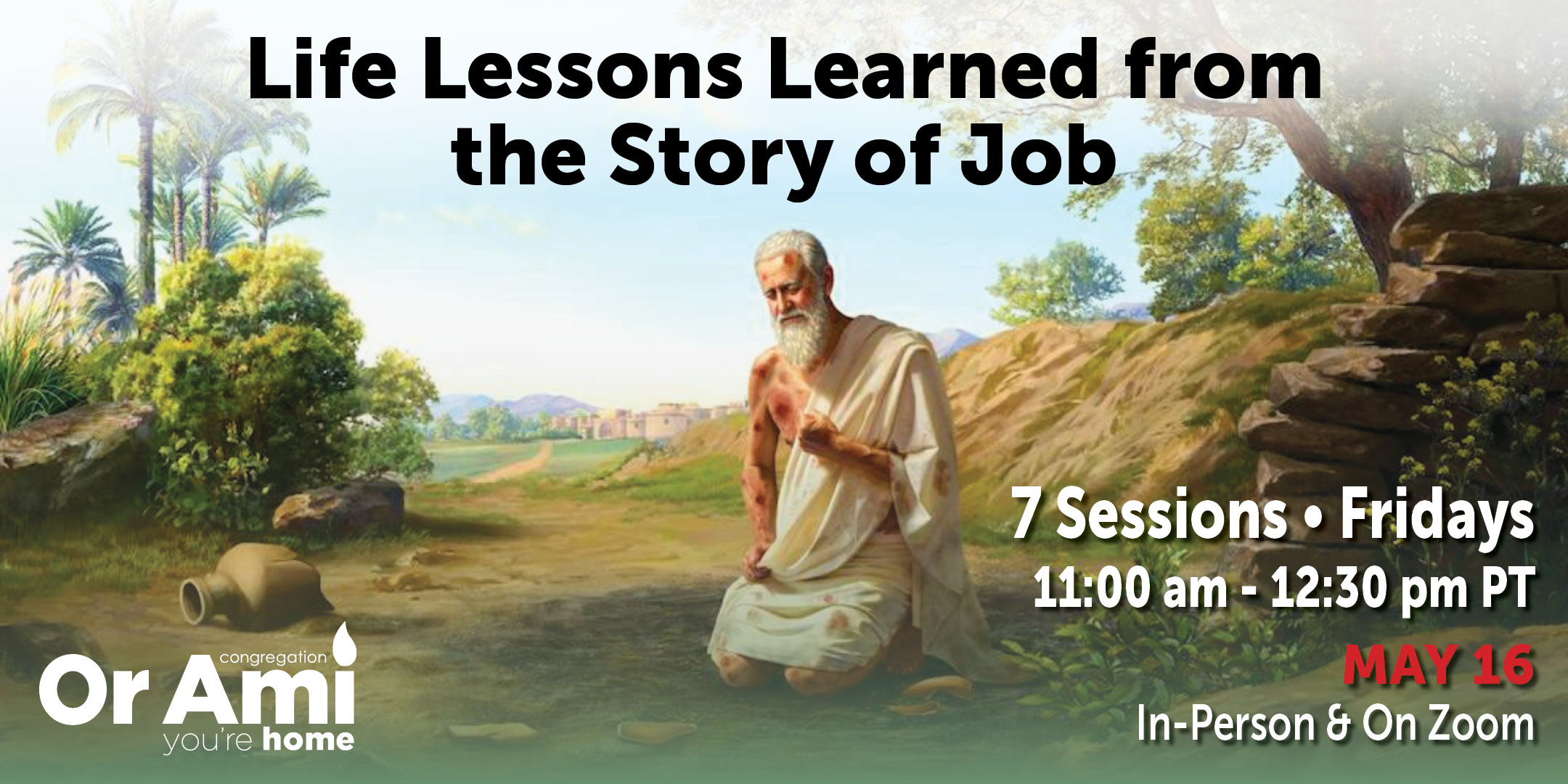 Life Lessons Learned from the Story of Job

7 Sessions • Fridays
11:00 am - 12:30 pm PT
MAY 16
In-Person & On Zoom

congregation
Or Ami
you're home